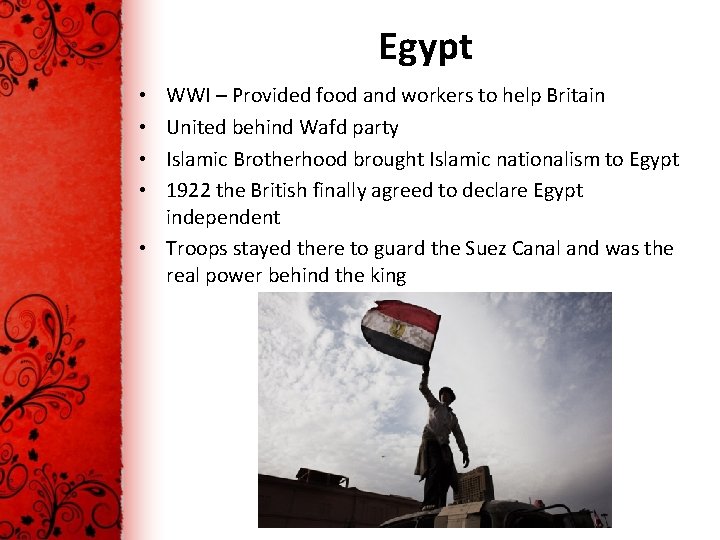 Egypt

• WWI – Provided food and workers to help Britain
• United behind Wafd party
• Islamic Brotherhood brought Islamic nationalism to Egypt
• 1922 the British finally agreed to declare Egypt independent
• Troops stayed there to guard the Suez Canal and was the real power behind the king